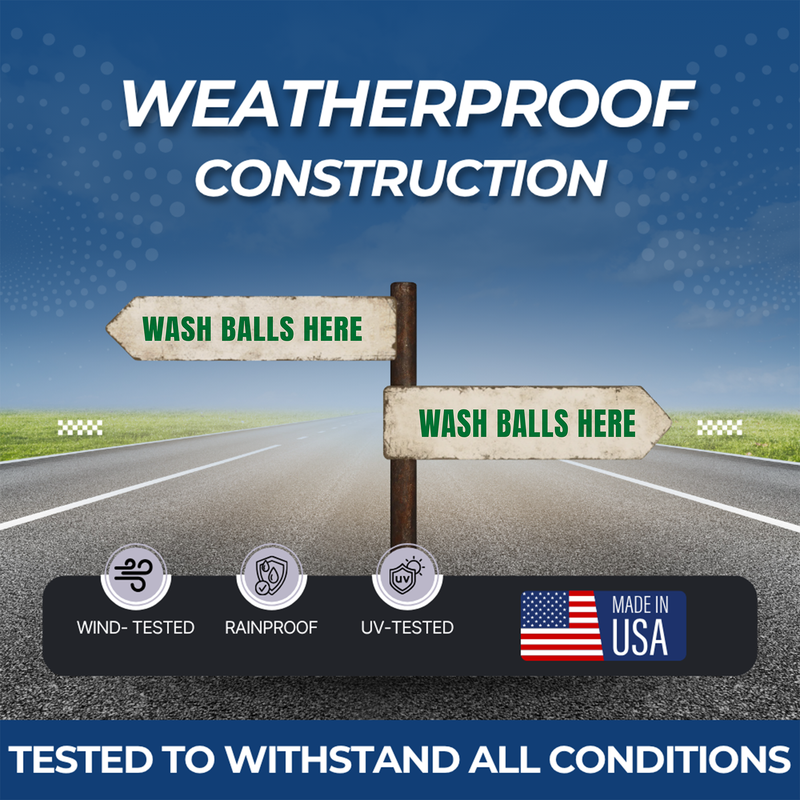 WEATHERPROOF CONSTRUCTION

WASH BALLS HERE

WASH BALLS HERE

UV

WIND- TESTED

RAINPROOF

UV-TESTED

MADE IN USA

TESTED TO WITHSTAND ALL CONDITIONS